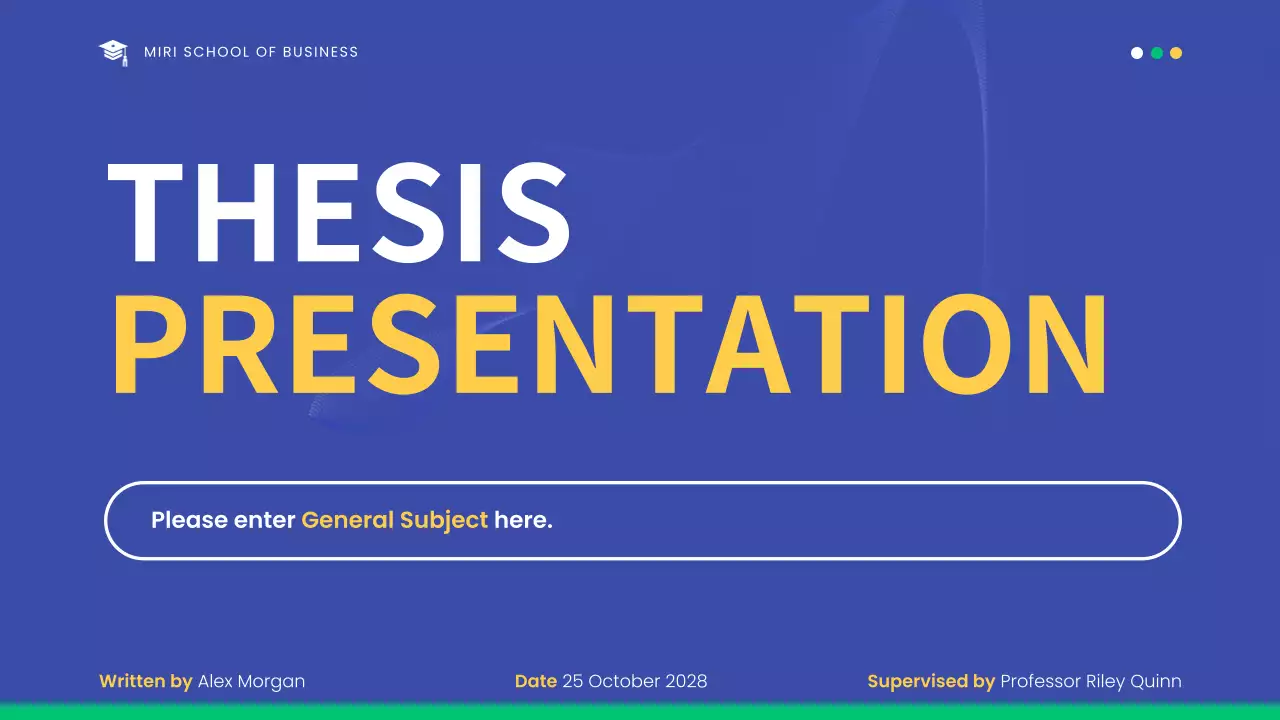 MIRI SCHOOL OF BUSINESS

THESIS
PRESENTATION

Please enter General Subject here.

Written by Alex Morgan

Date 25 October 2028

Supervised by Professor Riley Quinn